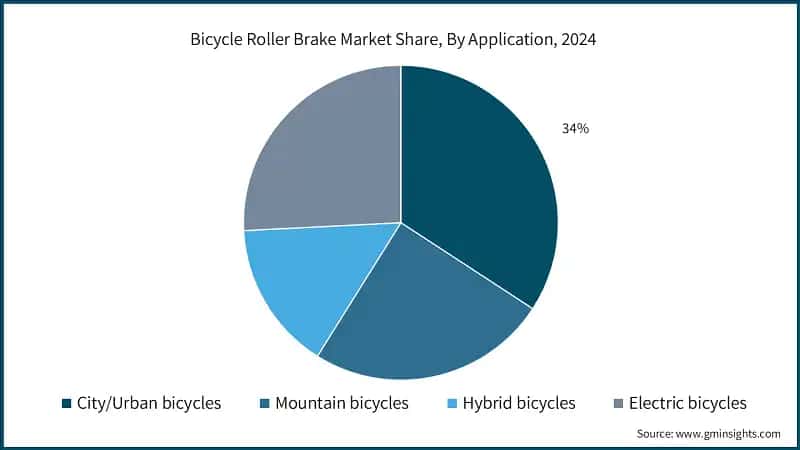 Bicycle Roller Brake Market Share, By Application, 2024

34%

City/Urban bicycles
Mountain bicycles
Hybrid bicycles
Electric bicycles

Source: www.gminsights.com